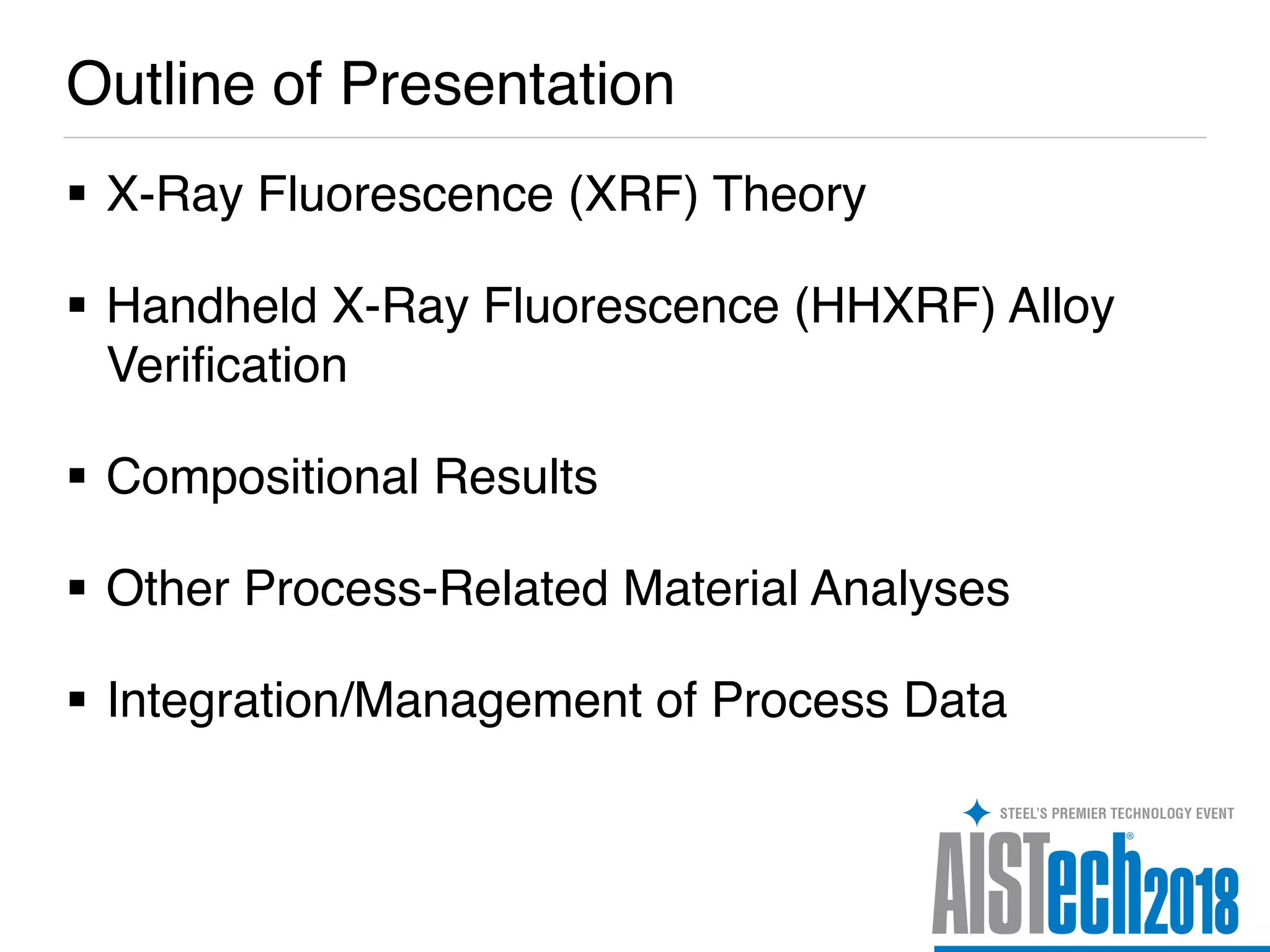 Outline of Presentation

▪ X-Ray Fluorescence (XRF) Theory

▪ Handheld X-Ray Fluorescence (HHXRF) Alloy Verification

▪ Compositional Results

▪ Other Process-Related Material Analyses

▪ Integration/Management of Process Data

STEEL'S PREMIER TECHNOLOGY EVENT
AISTech® 2018